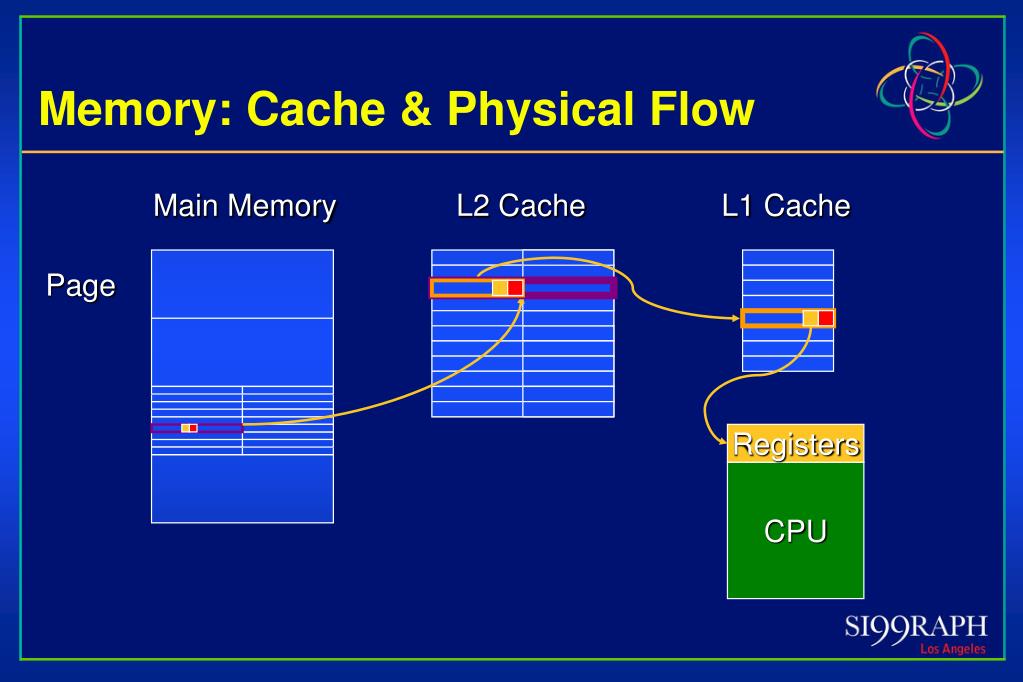 Memory: Cache & Physical Flow

Main Memory

L2 Cache

L1 Cache

Page

Registers

CPU

SI99RAPH
Los Angeles